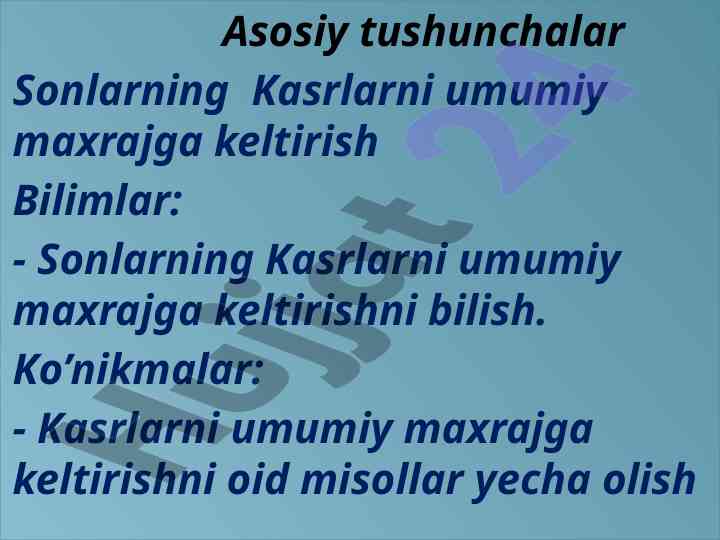 Asosiy tushunchalar

Sonlarning  Kasrlarni umumiy maxrajga keltirish

Bilimlar:

- Sonlarning Kasrlarni umumiy maxrajga keltirishni bilish.

Ko’nikmalar:

- Kasrlarni umumiy maxrajga keltirishni oid misollar yecha olish

Hujjat 24